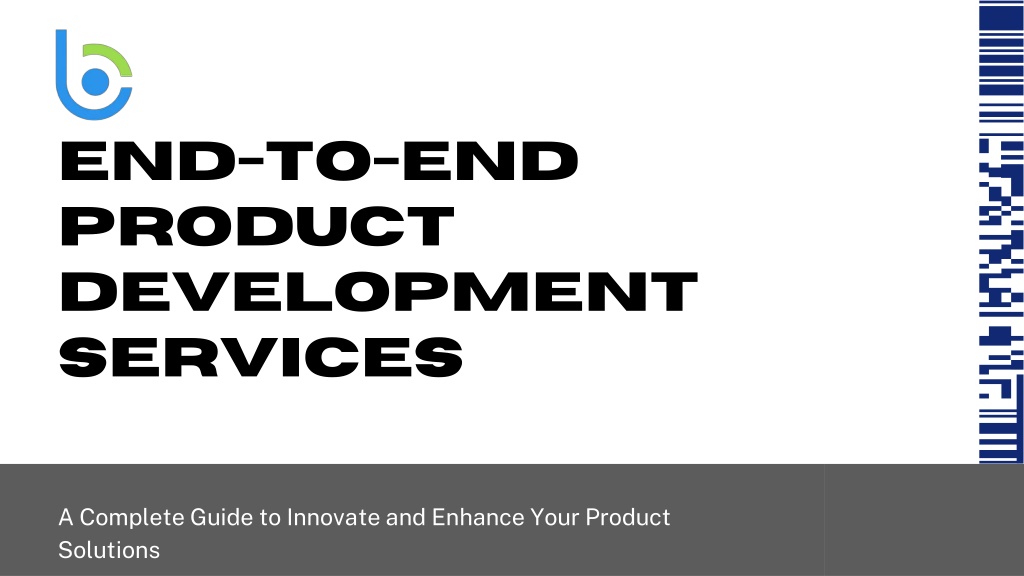 END-TO-END PRODUCT DEVELOPMENT SERVICES

A Complete Guide to Innovate and Enhance Your Product Solutions